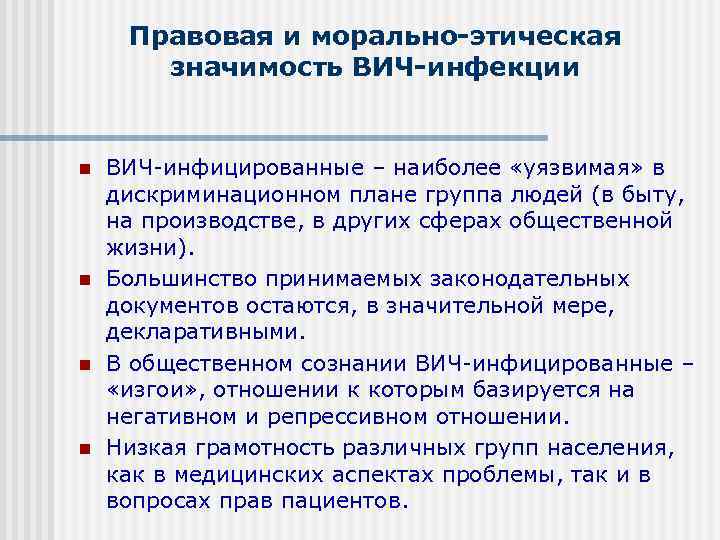 Правовая и морально-этическая значимость ВИЧ-инфекции

ВИЧ-инфицированные – наиболее «уязвимая» в дискриминационном плане группа людей (в быту, на производстве, в других сферах общественной жизни).

Большинство принимаемых законодательных документов остаются, в значительной мере, декларативными.

В общественном сознании ВИЧ-инфицированные – «изгои», отношении к которым базируется на негативном и репрессивном отношении.

Низкая грамотность различных групп населения, как в медицинских аспектах проблемы, так и в вопросах прав пациентов.